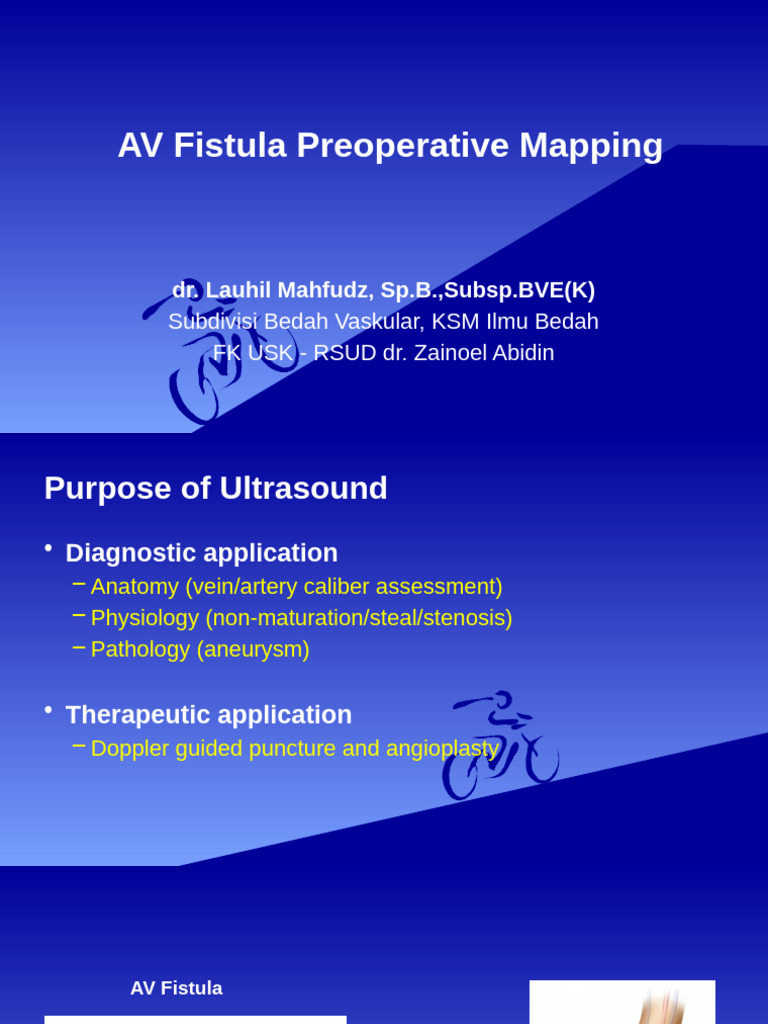 AV Fistula Preoperative Mapping

dr. Lauhil Mahfudz, Sp.B.,Subsp.BVE(K)
Subdivisi Bedah Vaskular, KSM Ilmu Bedah
FK USK - RSUD dr. Zainoel Abidin

Purpose of Ultrasound

• Diagnostic application
– Anatomy (vein/artery caliber assessment)
– Physiology (non-maturation/steal/stenosis)
– Pathology (aneurysm)

• Therapeutic application
– Doppler guided puncture and angioplasty

AV Fistula